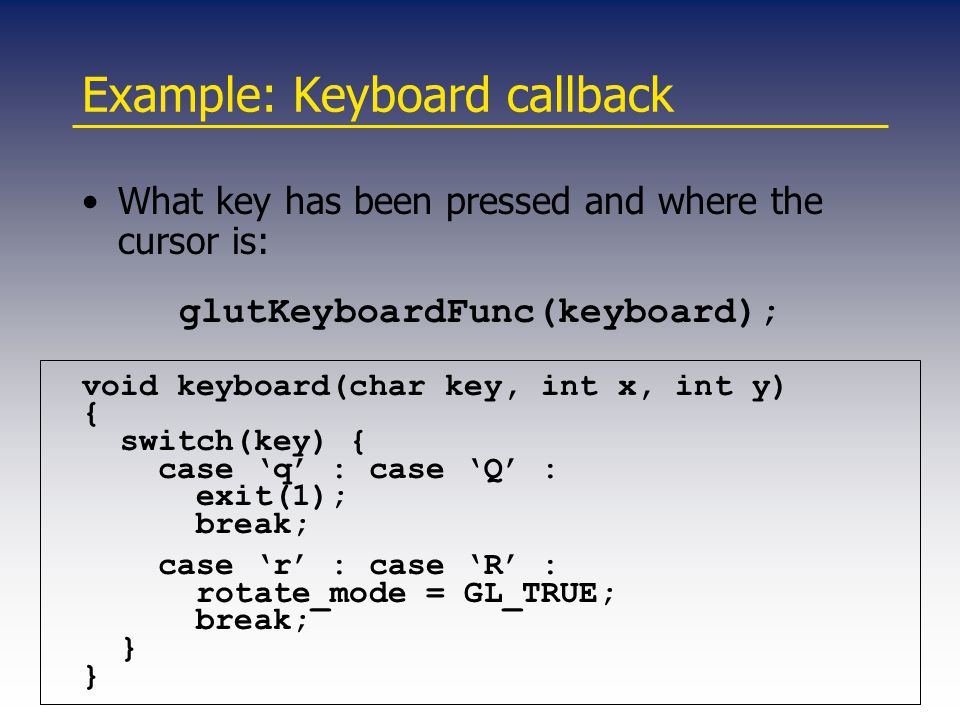 Example: Keyboard callback

• What key has been pressed and where the cursor is:

glutKeyboardFunc(keyboard);

void keyboard(char key, int x, int y)
{
  switch(key) {
    case ‘q’ : case ‘Q’ :
      exit(1);
      break;

    case ‘r’ : case ‘R’ :
      rotate_mode = GL_TRUE;
      break;
  }
}